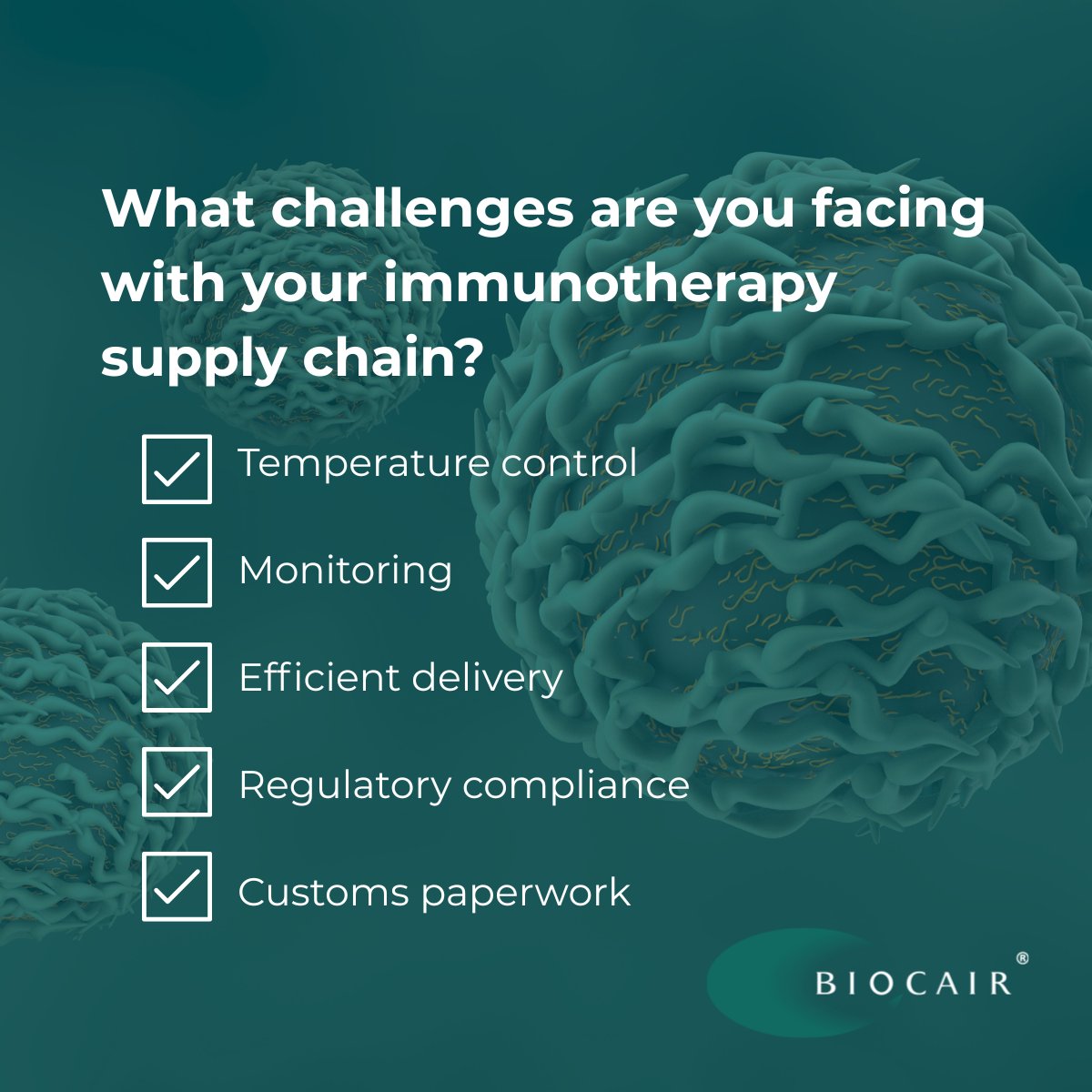 What challenges are you facing with your immunotherapy supply chain?

Temperature control

Monitoring

Efficient delivery

Regulatory compliance

Customs paperwork

BIOCAIR®